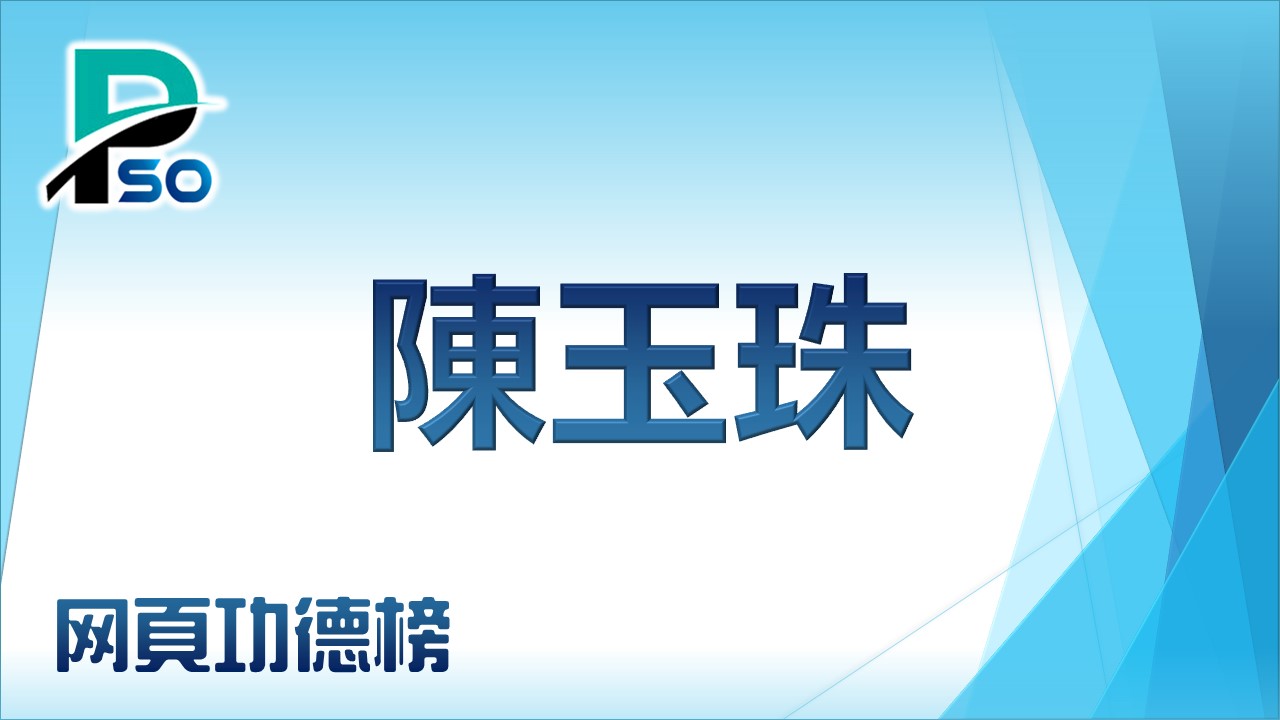 PSO

陳玉珠

网頁功德榜